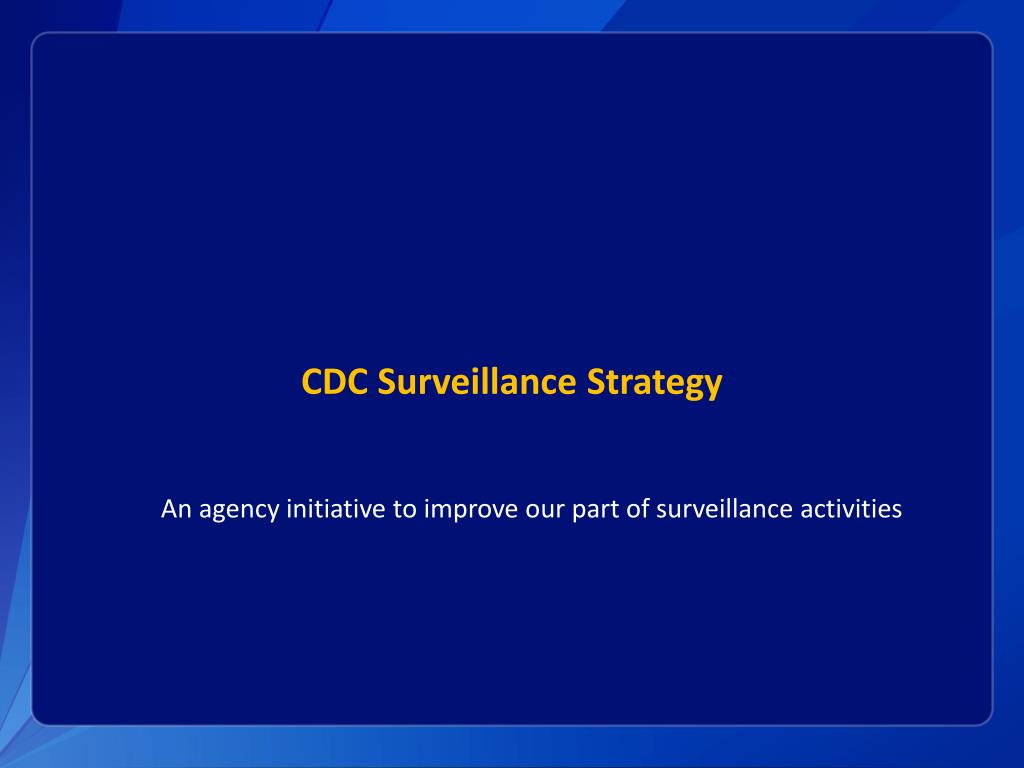 CDC Surveillance Strategy

An agency initiative to improve our part of surveillance activities